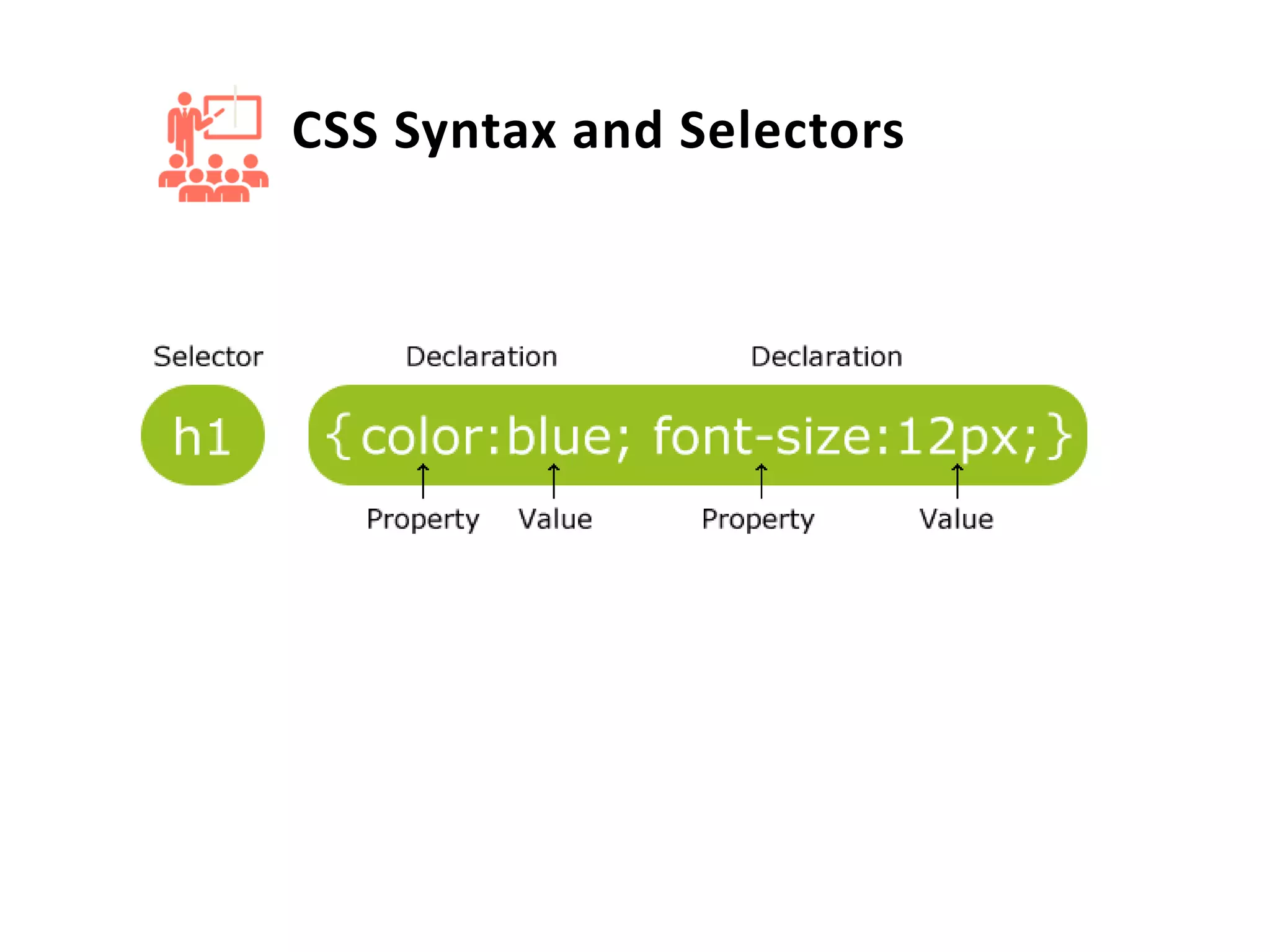 CSS Syntax and Selectors

Selector Declaration Declaration

h1 {color:blue; font-size:12px;}

Property Value Property Value